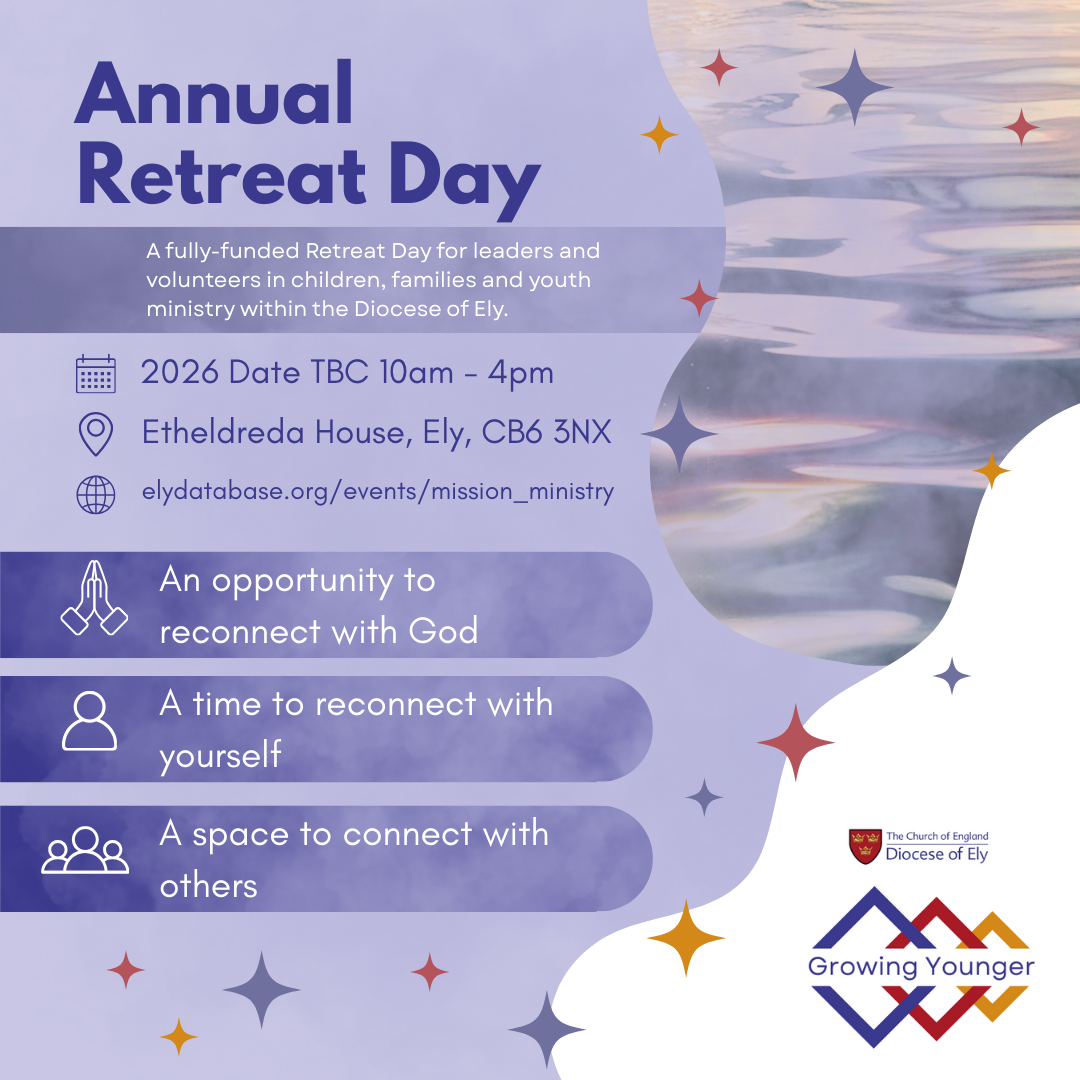 Annual Retreat Day

A fully-funded Retreat Day for leaders and volunteers in children, families and youth ministry within the Diocese of Ely.

2026 Date TBC 10am - 4pm

Etheldreda House, Ely, CB6 3NX

elydatabase.org/events/mission_ministry

An opportunity to reconnect with God

A time to reconnect with yourself

A space to connect with others

The Church of England
Diocese of Ely

Growing Younger